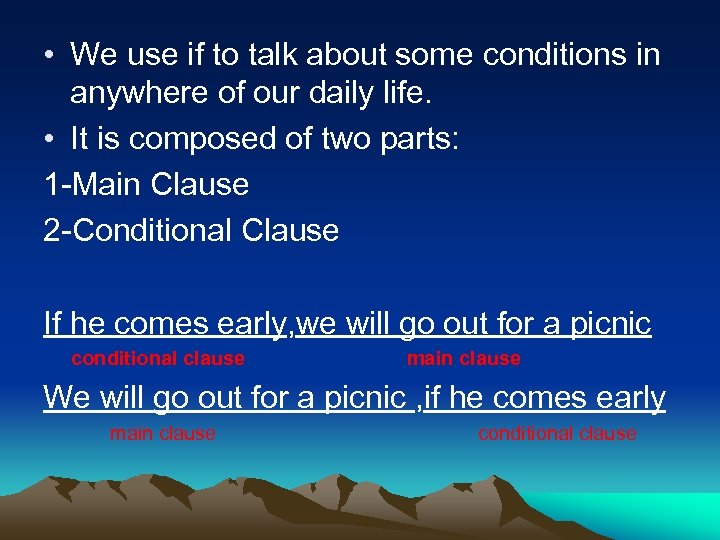 • We use if to talk about some conditions in anywhere of our daily life.
• It is composed of two parts:
1-Main Clause
2-Conditional Clause

If he comes early,we will go out for a picnic
conditional clause main clause
We will go out for a picnic ,if he comes early
main clause conditional clause